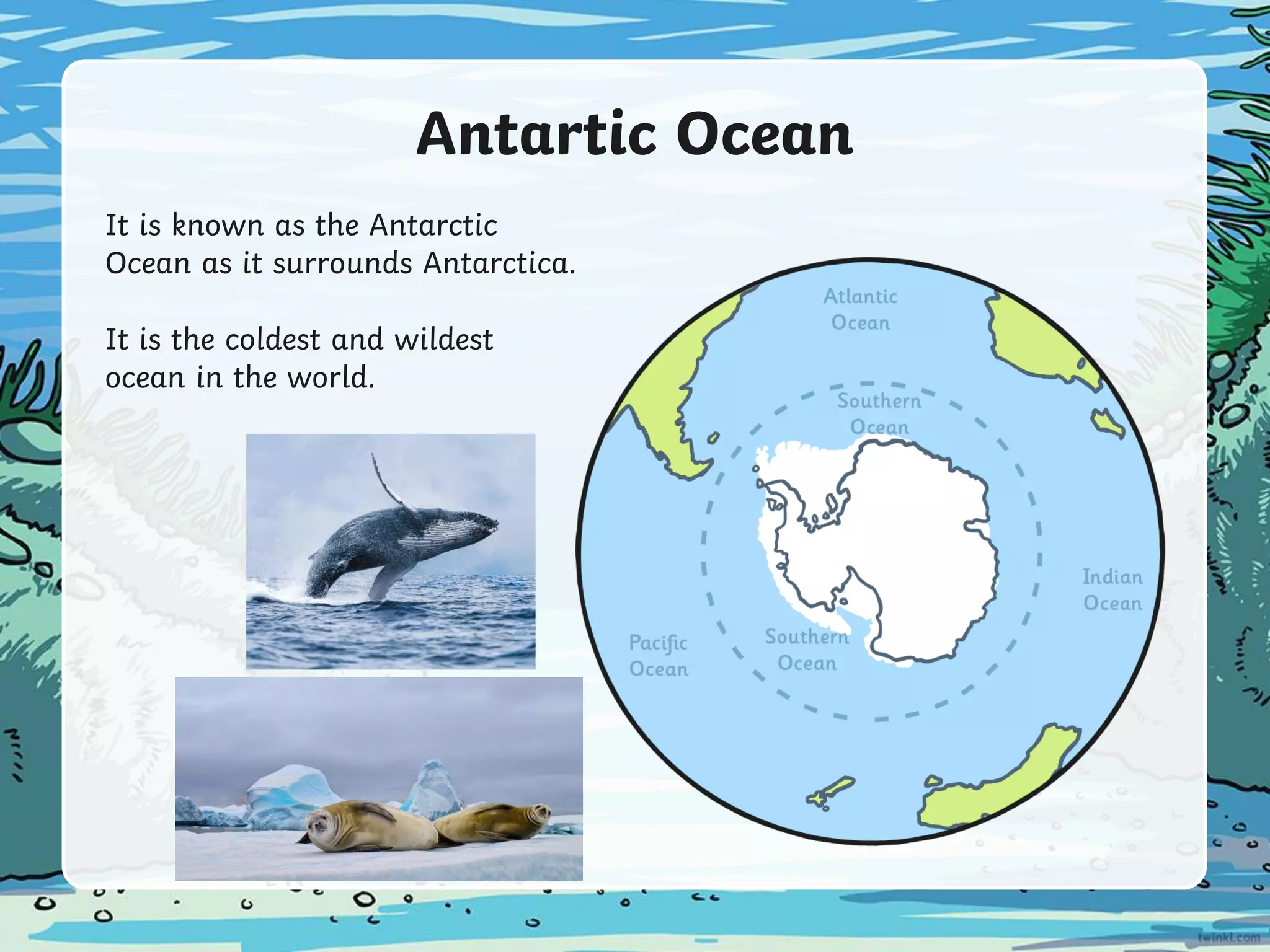 Antartic Ocean

It is known as the Antarctic Ocean as it surrounds Antarctica.

It is the coldest and wildest ocean in the world.

Atlantic Ocean

Southern Ocean

Indian Ocean

Pacific Ocean

Southern Ocean

twinkl.com